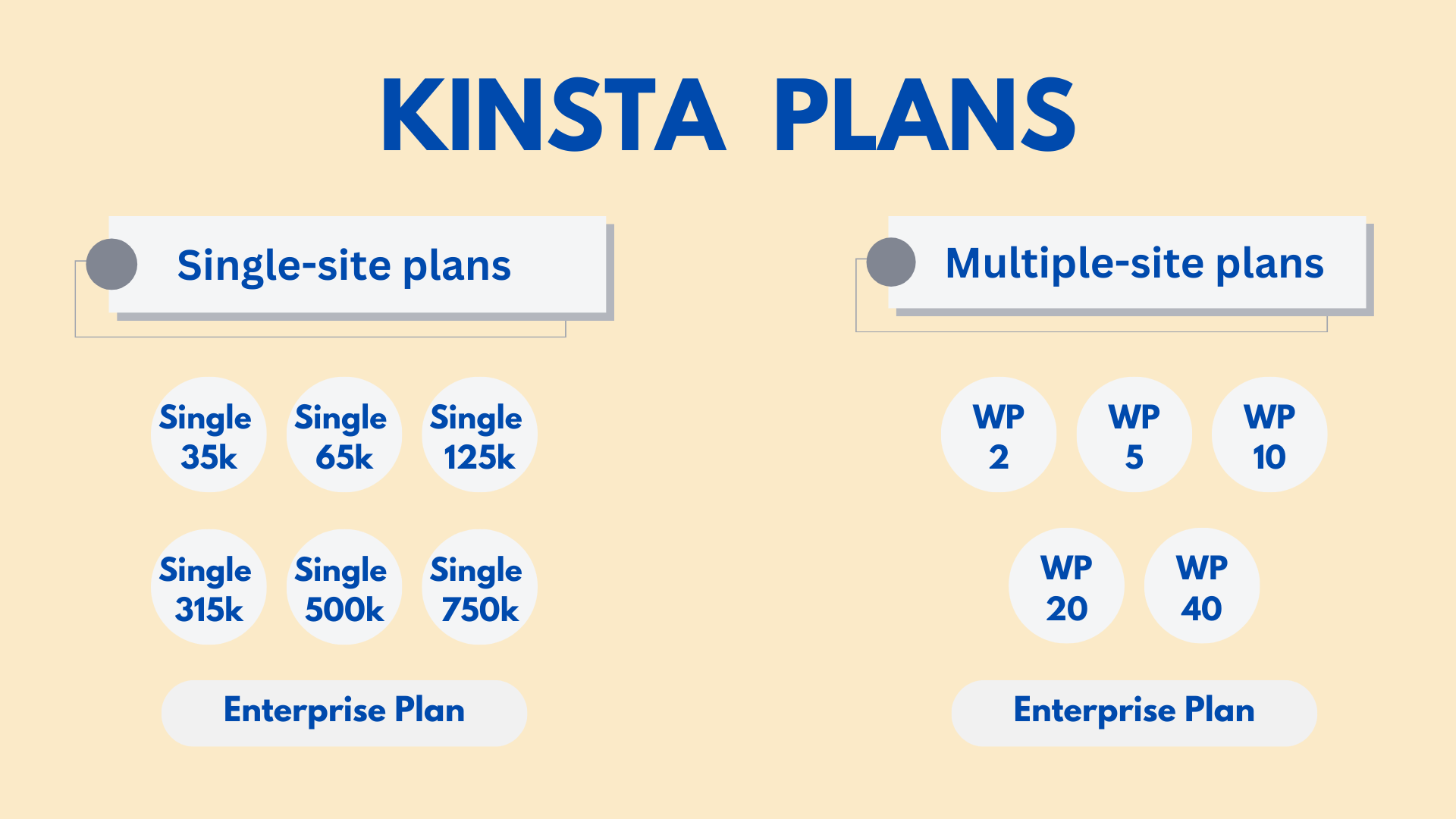 KINSTA PLANS

Single-site plans

Single 35k

Single 65k

Single 125k

Single 315k

Single 500k

Single 750k

Enterprise Plan

Multiple-site plans

WP 2

WP 5

WP 10

WP 20

WP 40

Enterprise Plan